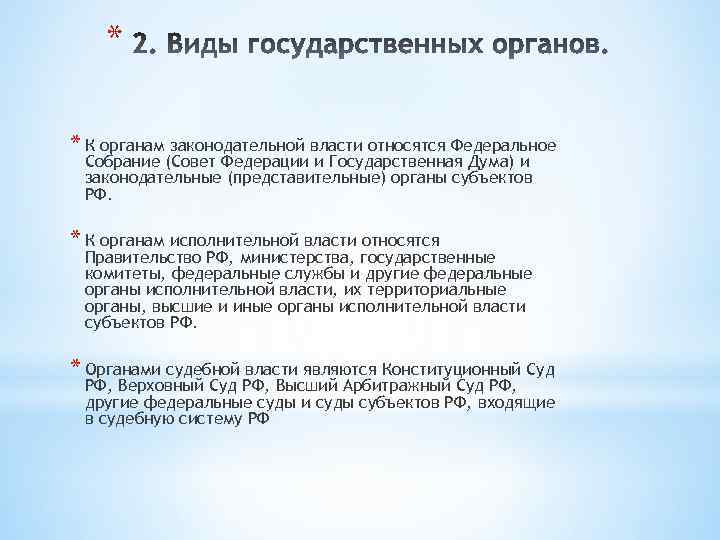 * 2. Виды государственных органов.

* К органам законодательной власти относятся Федеральное Собрание (Совет Федерации и Государственная Дума) и законодательные (представительные) органы субъектов РФ.

* К органам исполнительной власти относятся Правительство РФ, министерства, государственные комитеты, федеральные службы и другие федеральные органы исполнительной власти, их территориальные органы, высшие и иные органы исполнительной власти субъектов РФ.

* Органами судебной власти являются Конституционный Суд РФ, Верховный Суд РФ, Высший Арбитражный Суд РФ, другие федеральные суды и суды субъектов РФ, входящие в судебную систему РФ